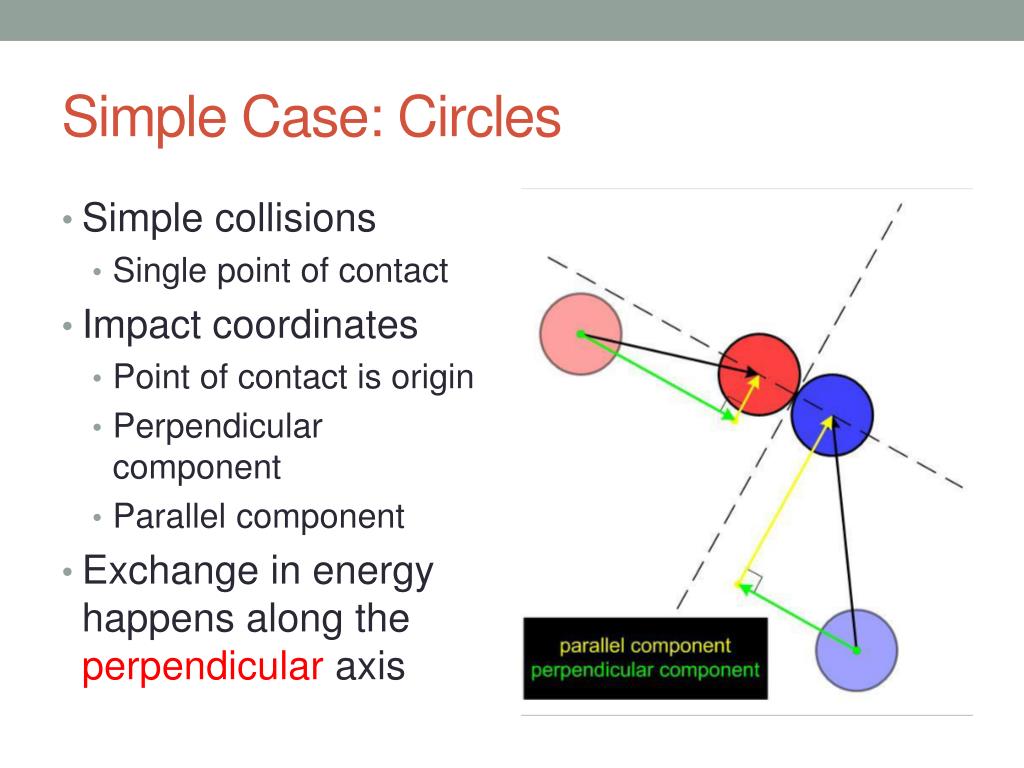 Simple Case: Circles

• Simple collisions
  • Single point of contact
• Impact coordinates
  • Point of contact is origin
  • Perpendicular component
  • Parallel component
• Exchange in energy happens along the perpendicular axis

parallel component
perpendicular component